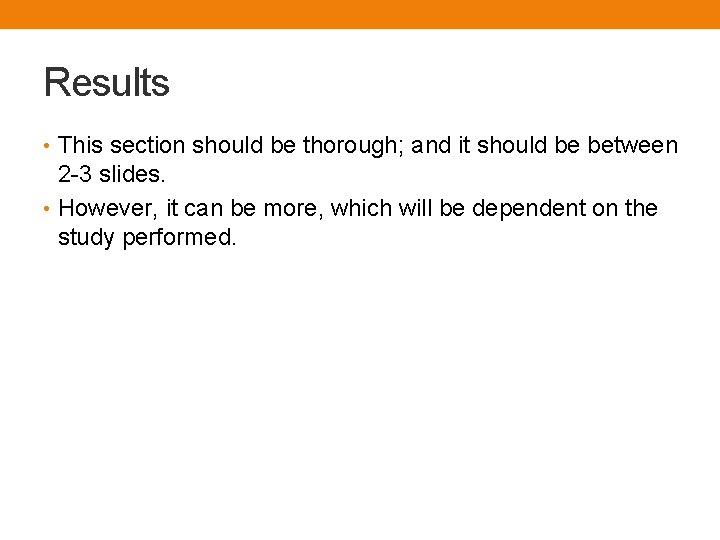 Results

• This section should be thorough; and it should be between 2-3 slides.

• However, it can be more, which will be dependent on the study performed.